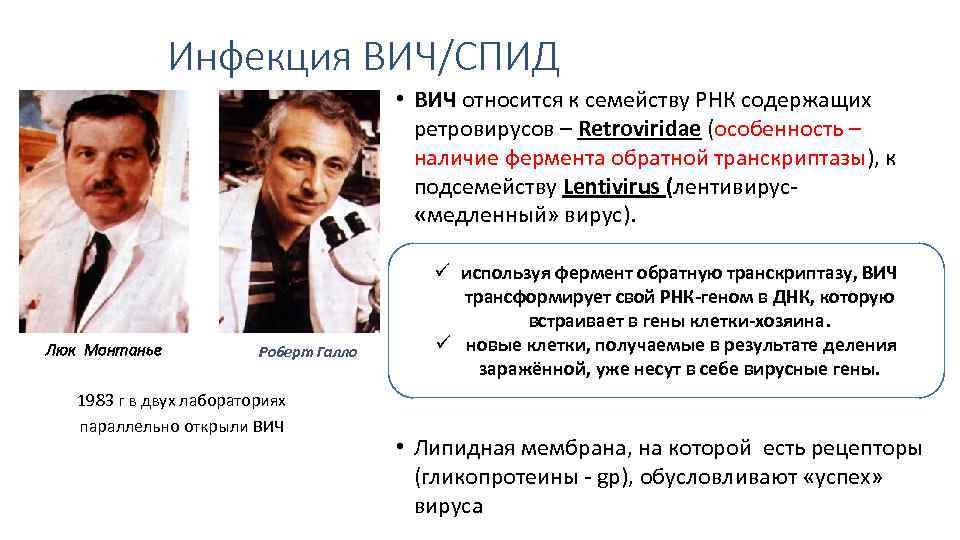 Инфекция ВИЧ/СПИД

Люк Монтанье

Роберт Галло

1983 г в двух лабораториях параллельно открыли ВИЧ

• ВИЧ относится к семейству РНК содержащих ретровирусов – Retroviridae (особенность – наличие фермента обратной транскриптазы), к подсемейству Lentivirus (лентивирус- «медленный» вирус).

✓ используя фермент обратную транскриптазу, ВИЧ трансформирует свой РНК-геном в ДНК, которую встраивает в гены клетки-хозяина.
✓ новые клетки, получаемые в результате деления заражённой, уже несут в себе вирусные гены.

• Липидная мембрана, на которой есть рецепторы (гликопротеины - gp), обусловливают «успех» вируса